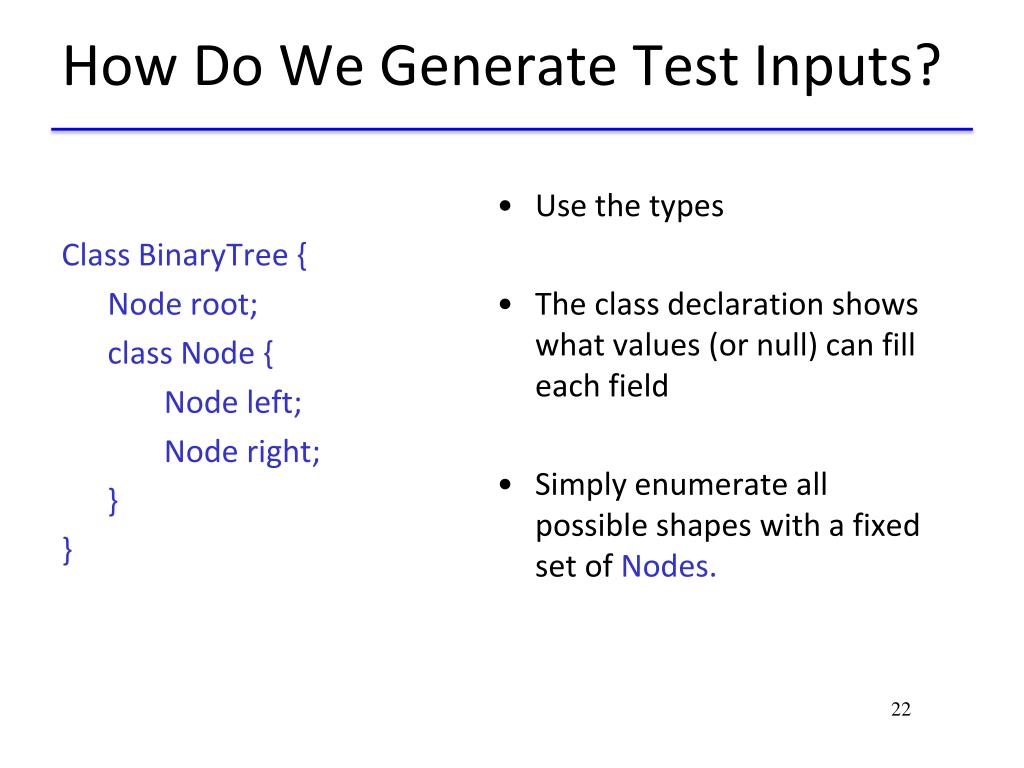 How Do We Generate Test Inputs?

Class BinaryTree {
Node root;
class Node {
Node left;
Node right;
}
}

• Use the types

• The class declaration shows what values (or null) can fill each field

• Simply enumerate all possible shapes with a fixed set of Nodes.

22